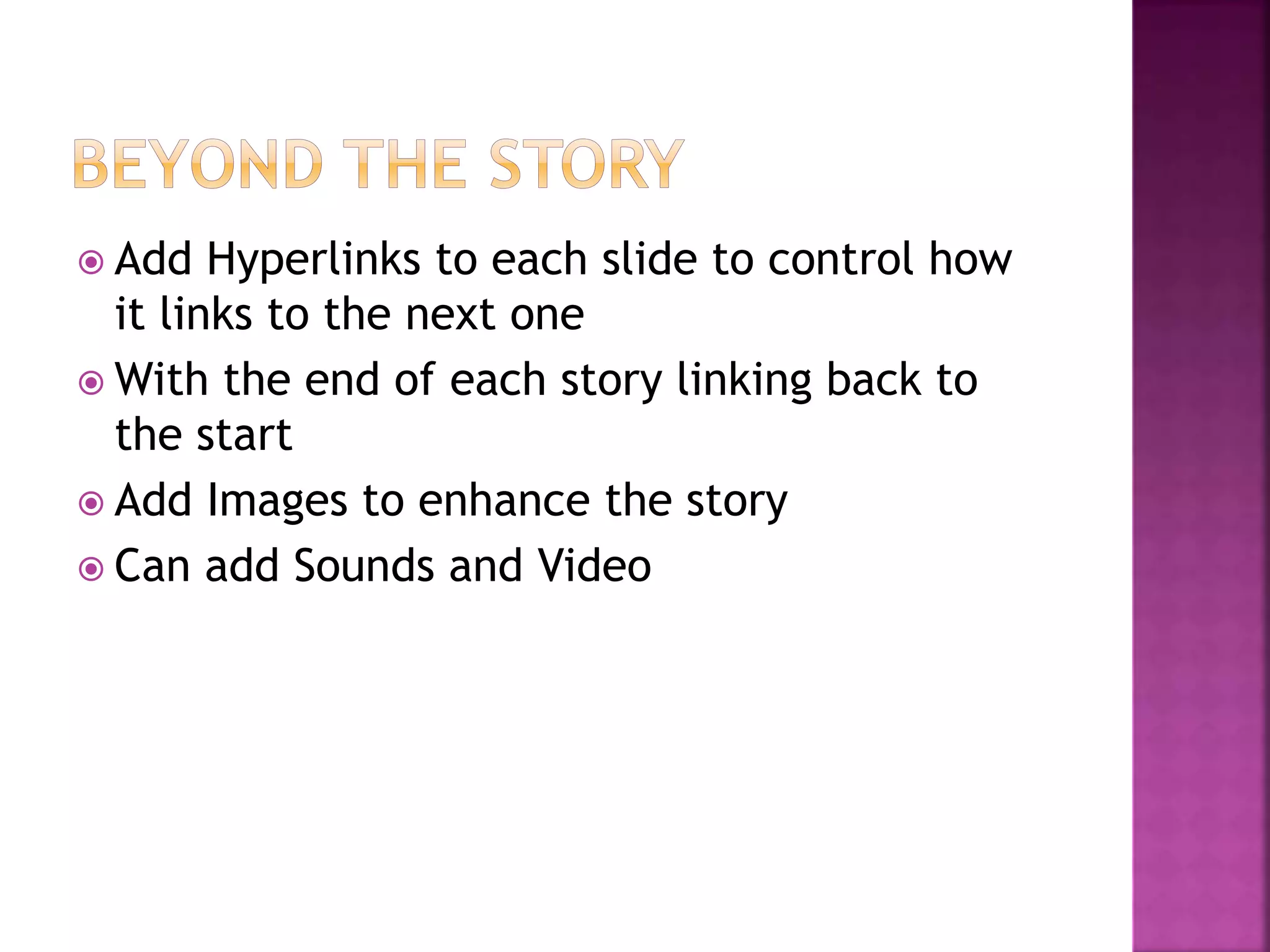 BEYOND THE STORY

Add Hyperlinks to each slide to control how it links to the next one

With the end of each story linking back to the start

Add Images to enhance the story

Can add Sounds and Video